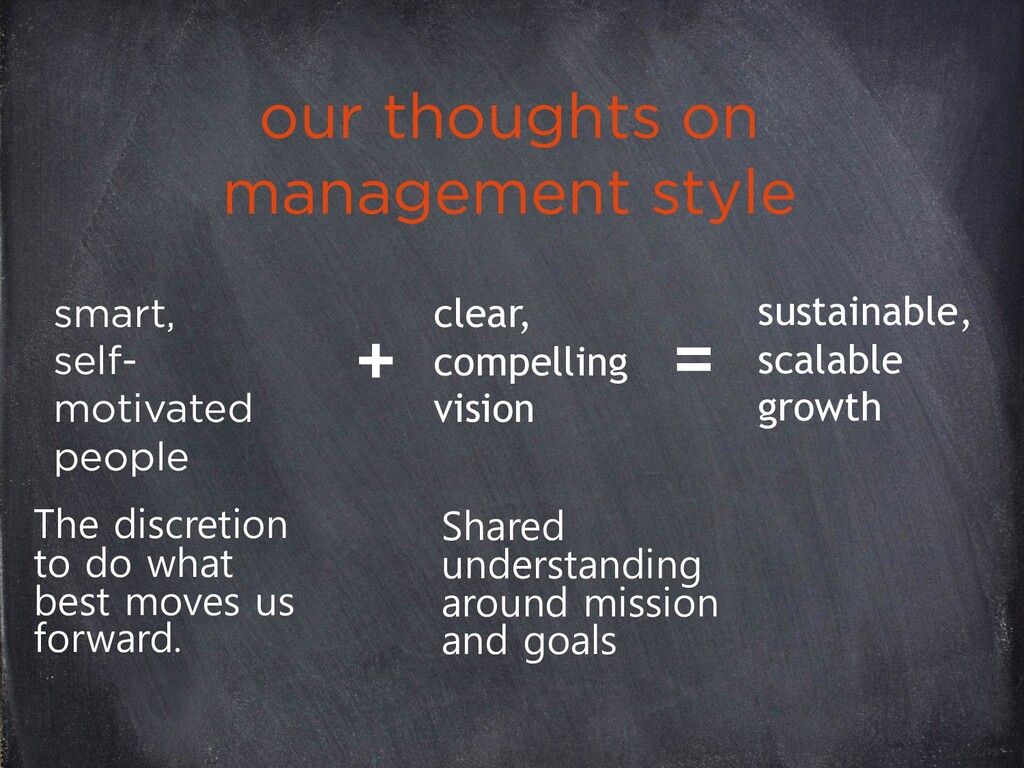 our thoughts on management style

smart, self-motivated people

+

clear, compelling vision

=

sustainable, scalable growth

The discretion to do what best moves us forward.

Shared understanding around mission and goals